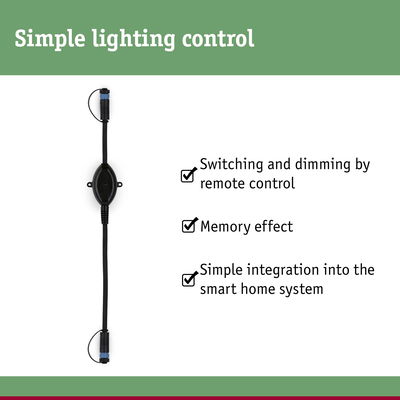 Simple lighting control

Switching and dimming by remote control

Memory effect

Simple integration into the smart home system